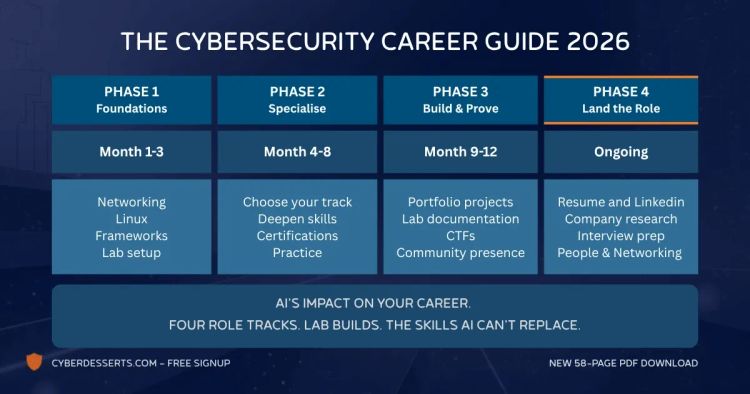 THE CYBERSECURITY CAREER GUIDE 2026

| PHASE 1 Foundations | PHASE 2 Specialise | PHASE 3 Build & Prove | PHASE 4 Land the Role |
|---|---|---|---|
| Month 1-3 | Month 4-8 | Month 9-12 | Ongoing |
| Networking Linux Frameworks Lab setup | Choose your track Deepen skills Certifications Practice | Portfolio projects Lab documentation CTFs Community presence | Resume and Linkedin Company research Interview prep People & Networking |

AI'S IMPACT ON YOUR CAREER.
FOUR ROLE TRACKS. LAB BUILDS. THE SKILLS AI CAN'T REPLACE.

CYBERDESSERTS.COM – FREE SIGNUP

NEW 58-PAGE PDF DOWNLOAD